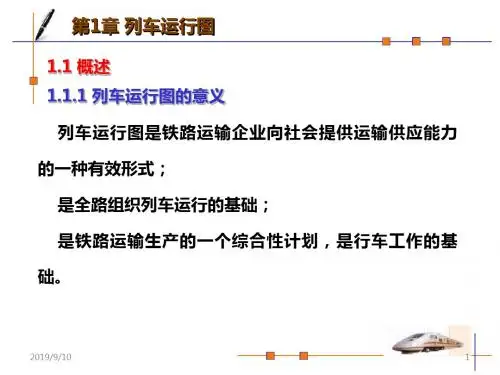 第1章 列车运行图

1.1 概述

1.1.1 列车运行图的意义

列车运行图是铁路运输企业向社会提供运输供应能力的一种有效形式；

是全路组织列车运行的基础；

是铁路运输生产的一个综合性计划，是行车工作的基础。

2019/9/10

1